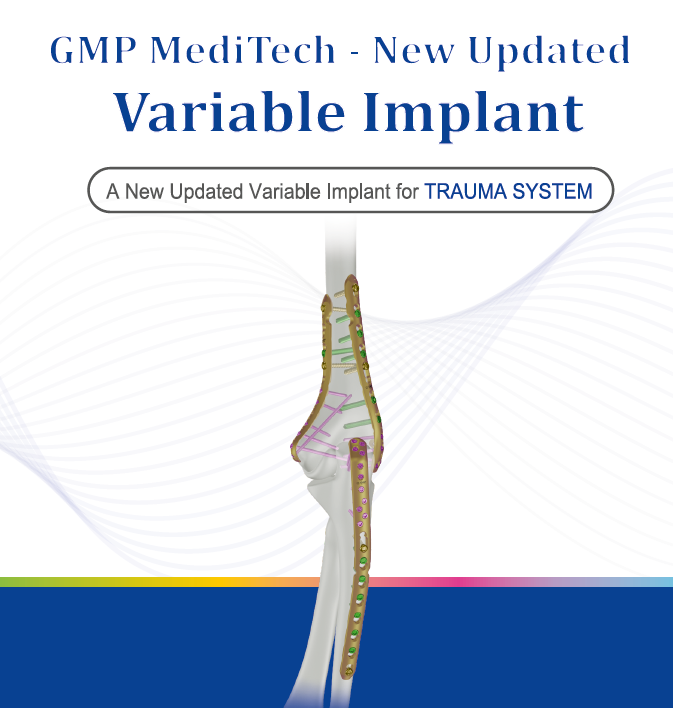 GMP MediTech - New Updated
Variable Implant

A New Updated Variable Implant for TRAUMA SYSTEM